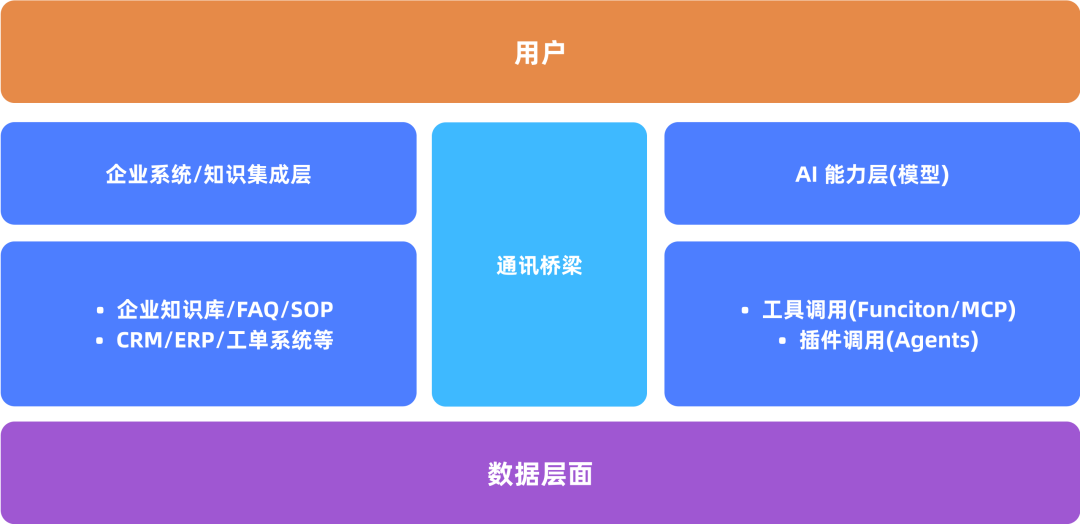 用户

企业系统/知识集成层

- 企业知识库/FAQ/SOP
- CRM/ERP/工单系统等

通讯桥梁

AI 能力层(模型)

- 工具调用(Funciton/MCP)
- 插件调用(Agents)

数据层面